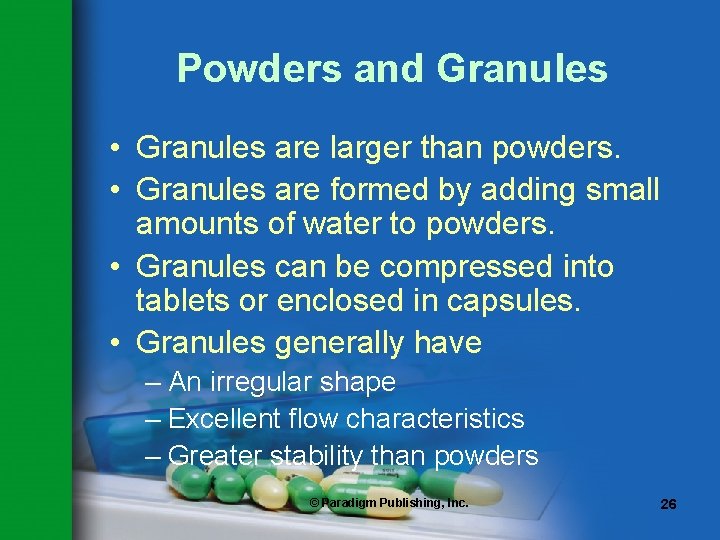 Powders and Granules

• Granules are larger than powders.
• Granules are formed by adding small amounts of water to powders.
• Granules can be compressed into tablets or enclosed in capsules.
• Granules generally have
– An irregular shape
– Excellent flow characteristics
– Greater stability than powders

© Paradigm Publishing, Inc.

26